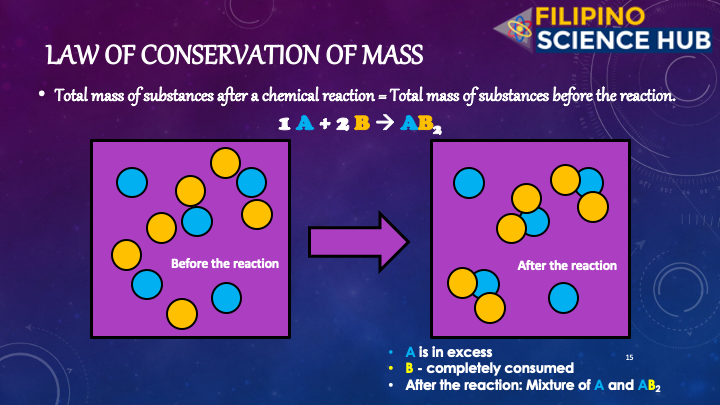 FILIPINO SCIENCE HUB

LAW OF CONSERVATION OF MASS

• Total mass of substances after a chemical reaction = Total mass of substances before the reaction.

$1 A + 2 B \rightarrow AB_2$

Before the reaction

After the reaction

• A is in excess
• B - completely consumed
• After the reaction: Mixture of A and $AB_2$

15